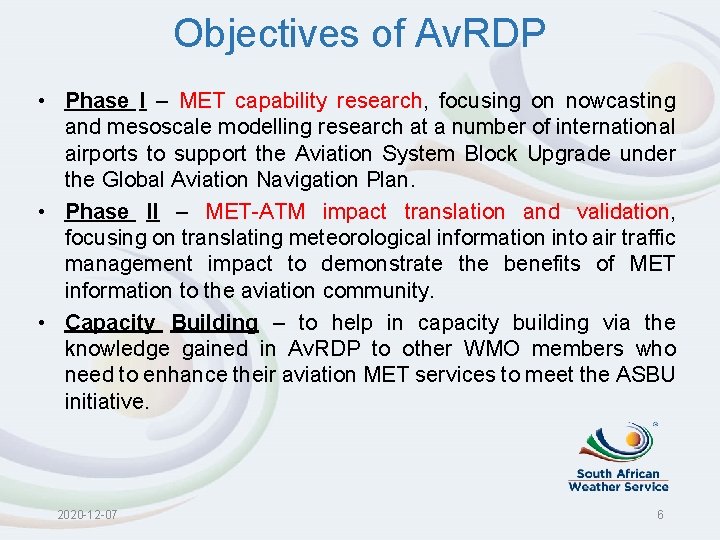 Objectives of AvRDP

• Phase I – MET capability research, focusing on nowcasting and mesoscale modelling research at a number of international airports to support the Aviation System Block Upgrade under the Global Aviation Navigation Plan.

• Phase II – MET-ATM impact translation and validation, focusing on translating meteorological information into air traffic management impact to demonstrate the benefits of MET information to the aviation community.

• Capacity Building – to help in capacity building via the knowledge gained in AvRDP to other WMO members who need to enhance their aviation MET services to meet the ASBU initiative.

South African Weather Service

2020-12-07

6